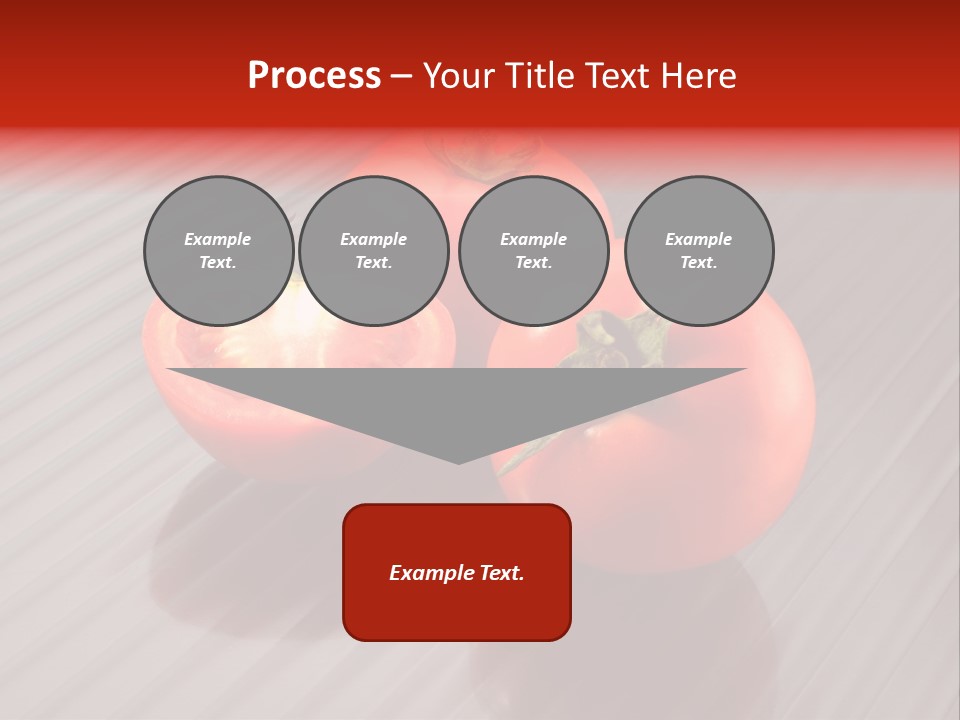 Process – Your Title Text Here

Example Text.

Example Text.

Example Text.

Example Text.

Example Text.